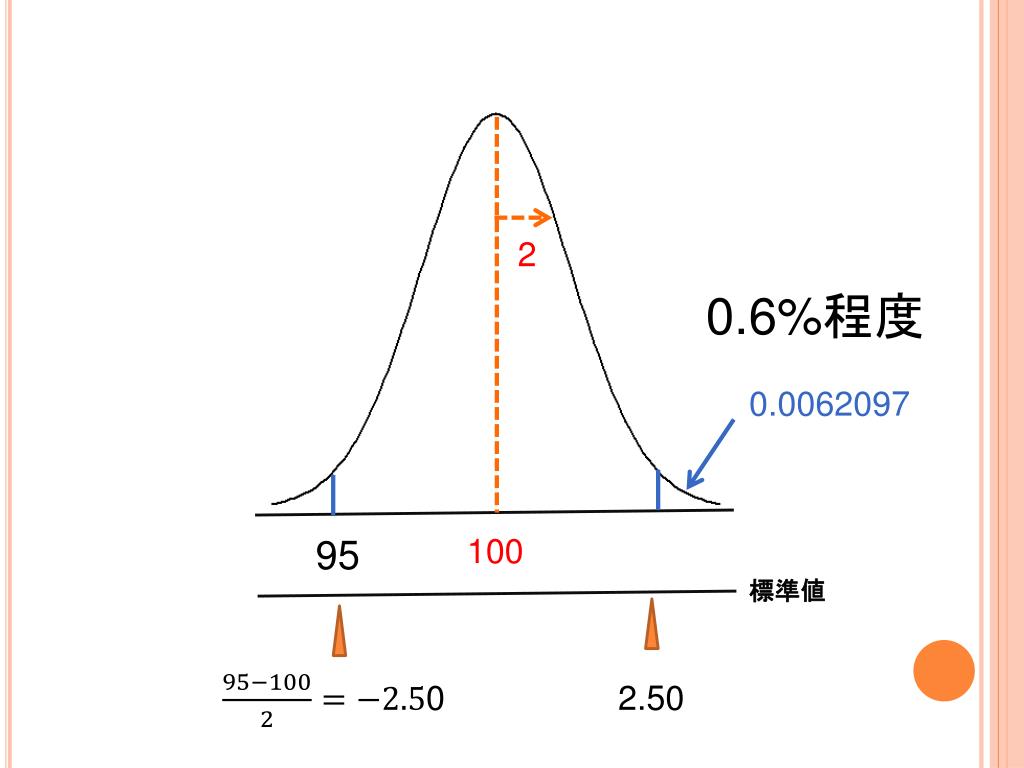 2

0.6%程度

0.0062097

95

100

標準値

$\frac{95-100}{2} = -2.50$

2.50